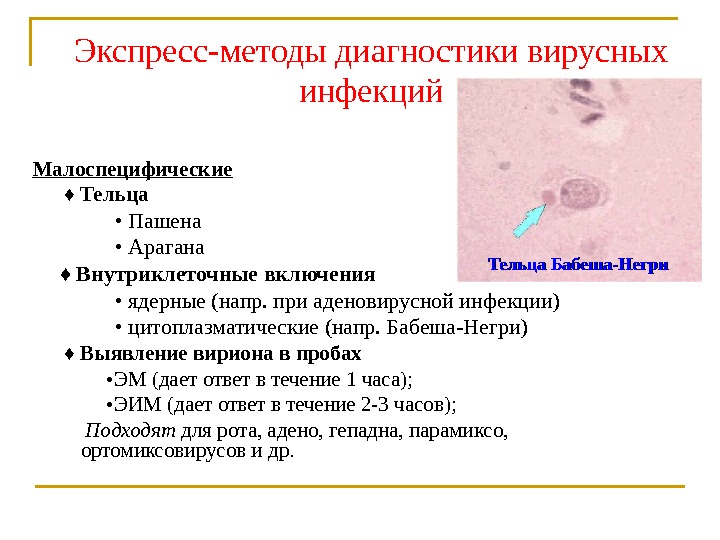 Экспресс-методы диагностики вирусных инфекций

Тельца Бабеша-Негри

Малоспецифические

♦ Тельца

• Пашена

• Арагана

♦ Внутриклеточные включения

• ядерные (напр. при аденовирусной инфекции)

• цитоплазматические (напр. Бабеша-Негри)

♦ Выявление вириона в пробах

•ЭМ (дает ответ в течение 1 часа);

•ЭИМ (дает ответ в течение 2-3 часов);

Подходят для рота, адено, гепадна, парамиксо, ортомиксовирусов и др.